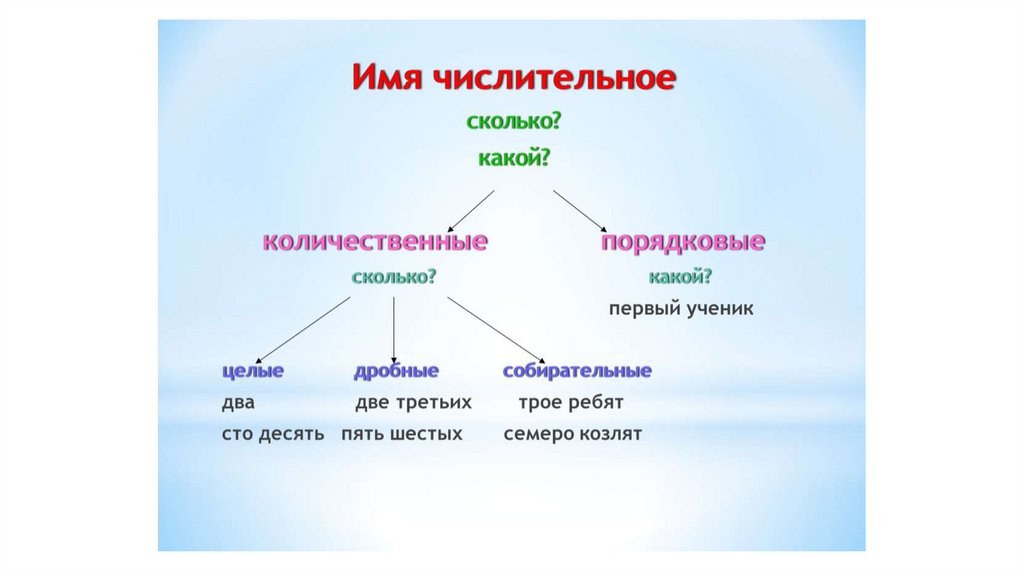 Имя числительное
сколько?
какой?

количественные
сколько?

порядковые
какой?
первый ученик

целые
два
сто десять

дробные
две третьих
пять шестых

собирательные
трое ребят
семеро козлят